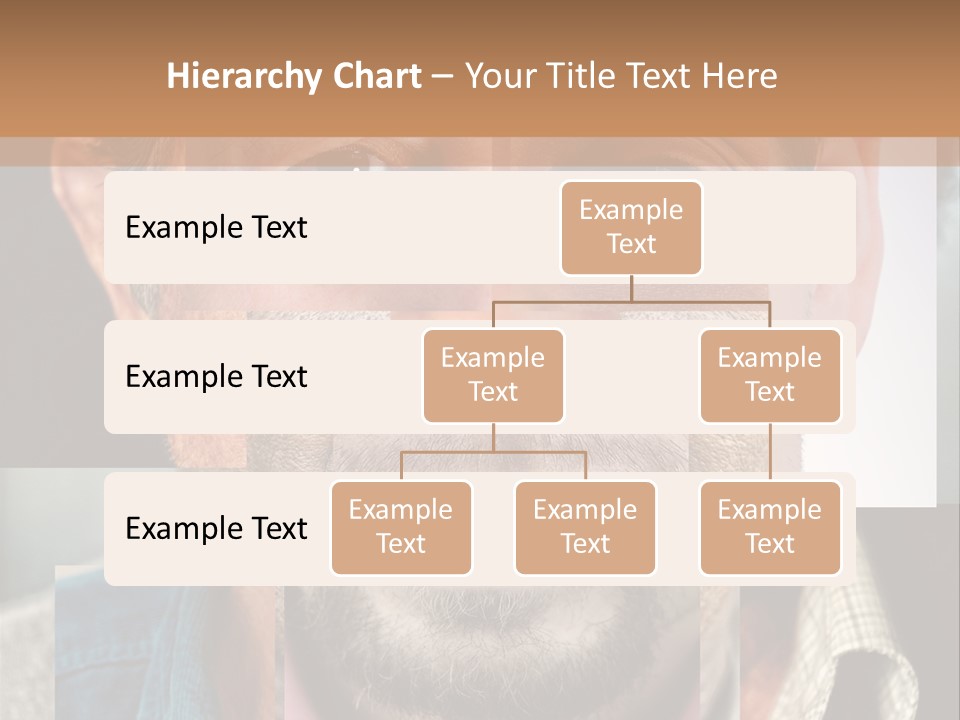 Hierarchy Chart – Your Title Text Here

Example Text

Example Text

Example Text

Example Text

Example Text

Example Text

Example Text

Example Text

Example Text